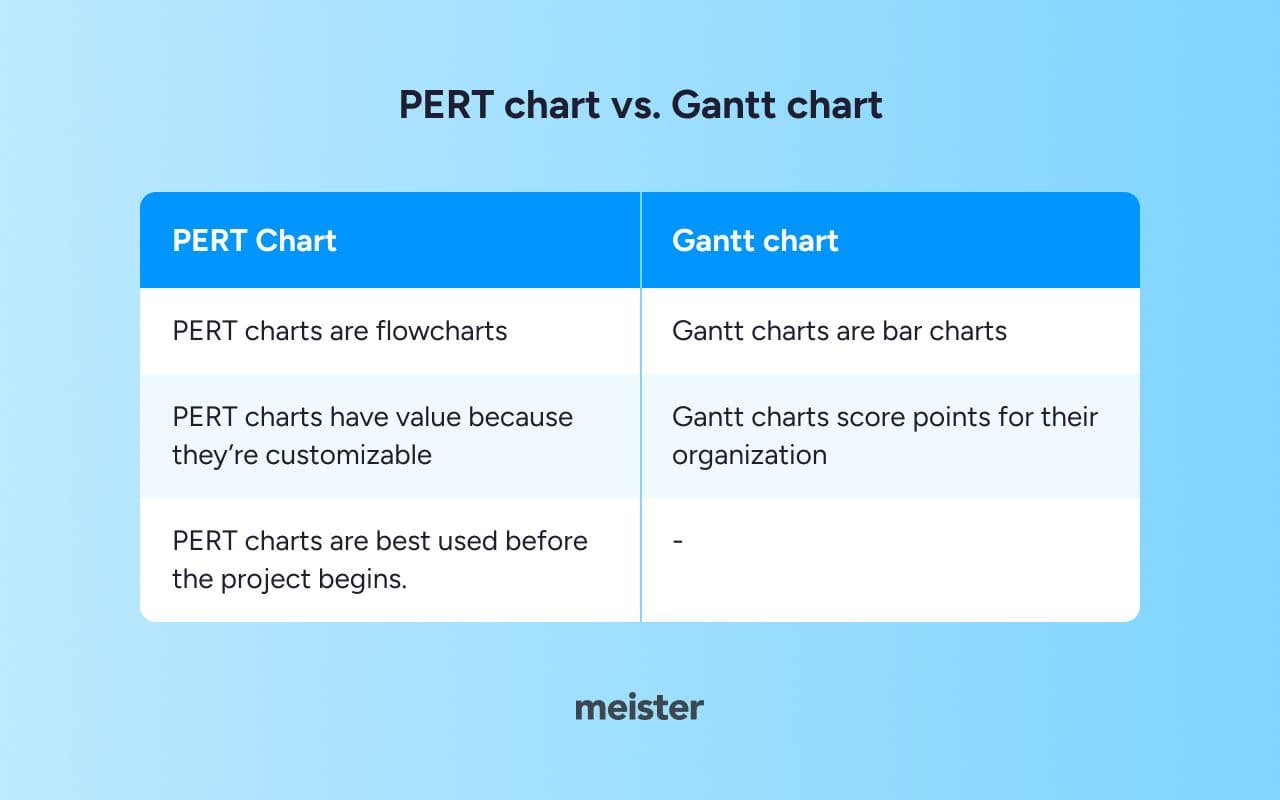 PERT chart vs. Gantt chart

| PERT Chart | Gantt chart |
|---|---|
| PERT charts are flowcharts | Gantt charts are bar charts |
| PERT charts have value because they’re customizable | Gantt charts score points for their organization |
| PERT charts are best used before the project begins. | - |

meister